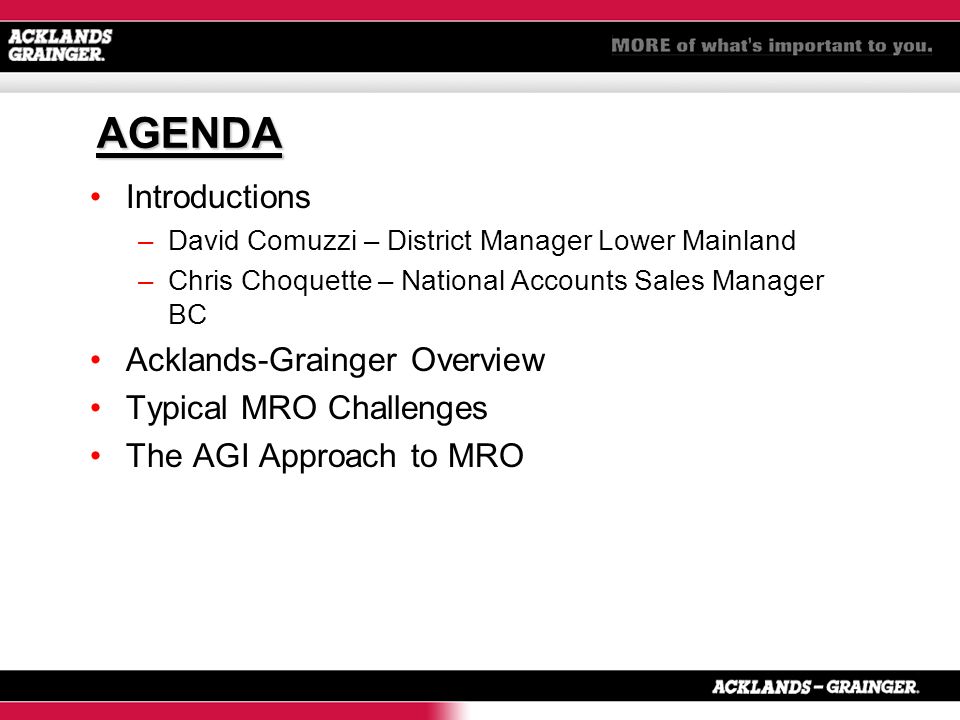 ACKLANDS GRAINGER.

MORE of what's important to you.

AGENDA

• Introductions
– David Comuzzi – District Manager Lower Mainland
– Chris Choquette – National Accounts Sales Manager BC
• Acklands-Grainger Overview
• Typical MRO Challenges
• The AGI Approach to MRO

ACKLANDS – GRAINGER.